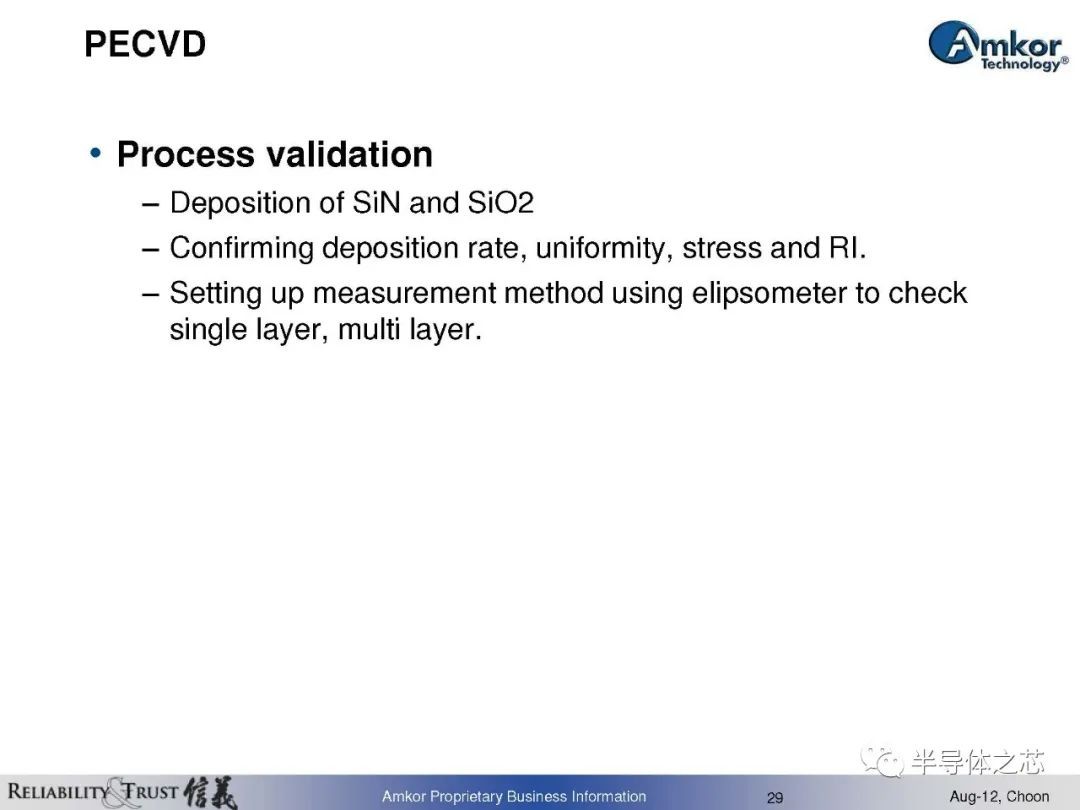 PECVD

Amkor Technology®

• Process validation
– Deposition of SiN and SiO2
– Confirming deposition rate, uniformity, stress and RI.
– Setting up measurement method using elipsometer to check single layer, multi layer.

半导体之芯

RELIABILITY & TRUST 信義

Amkor Proprietary Business Information

29

Aug-12, Choon